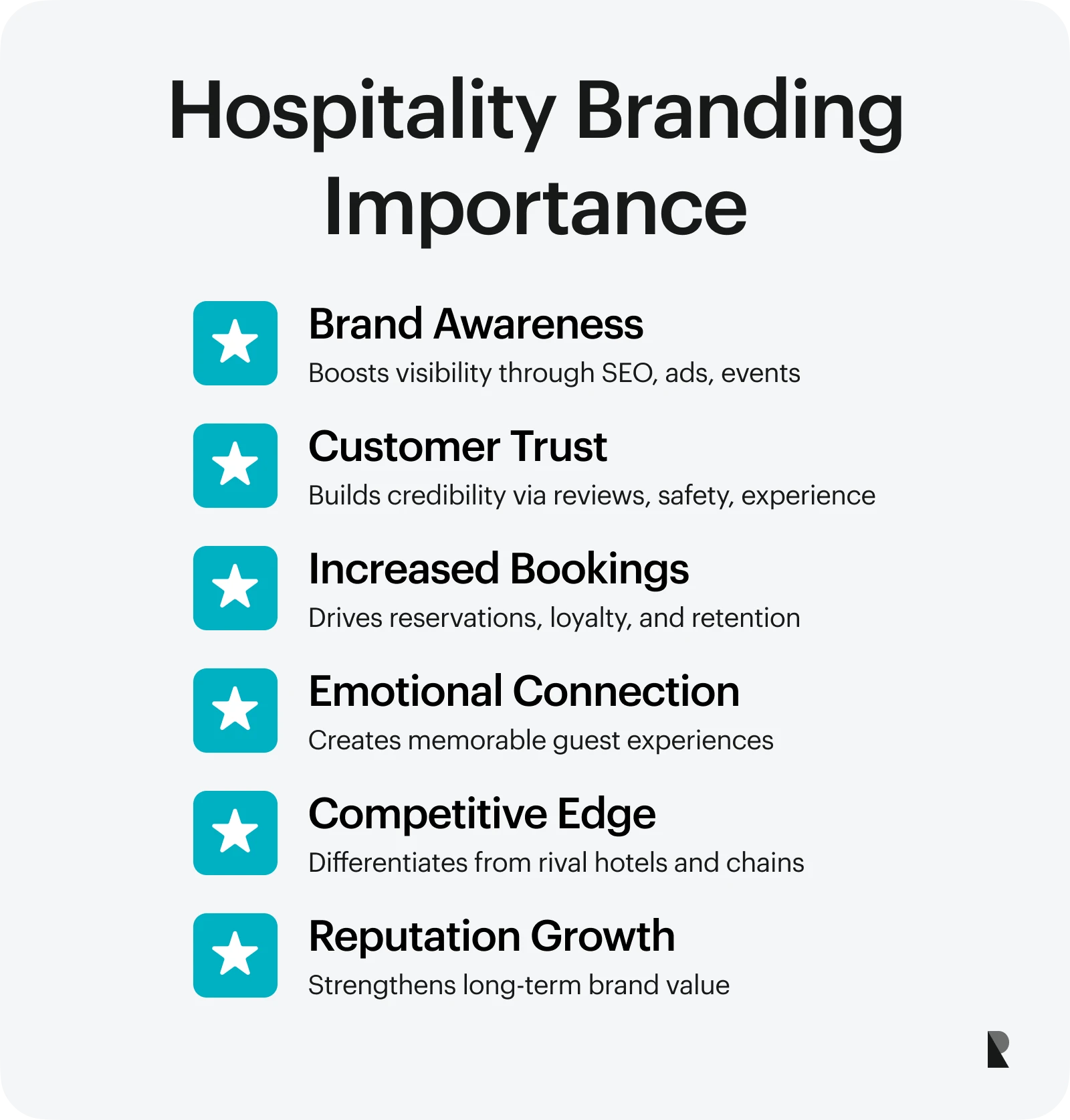 Hospitality Branding Importance

Brand Awareness
Boosts visibility through SEO, ads, events

Customer Trust
Builds credibility via reviews, safety, experience

Increased Bookings
Drives reservations, loyalty, and retention

Emotional Connection
Creates memorable guest experiences

Competitive Edge
Differentiates from rival hotels and chains

Reputation Growth
Strengthens long-term brand value